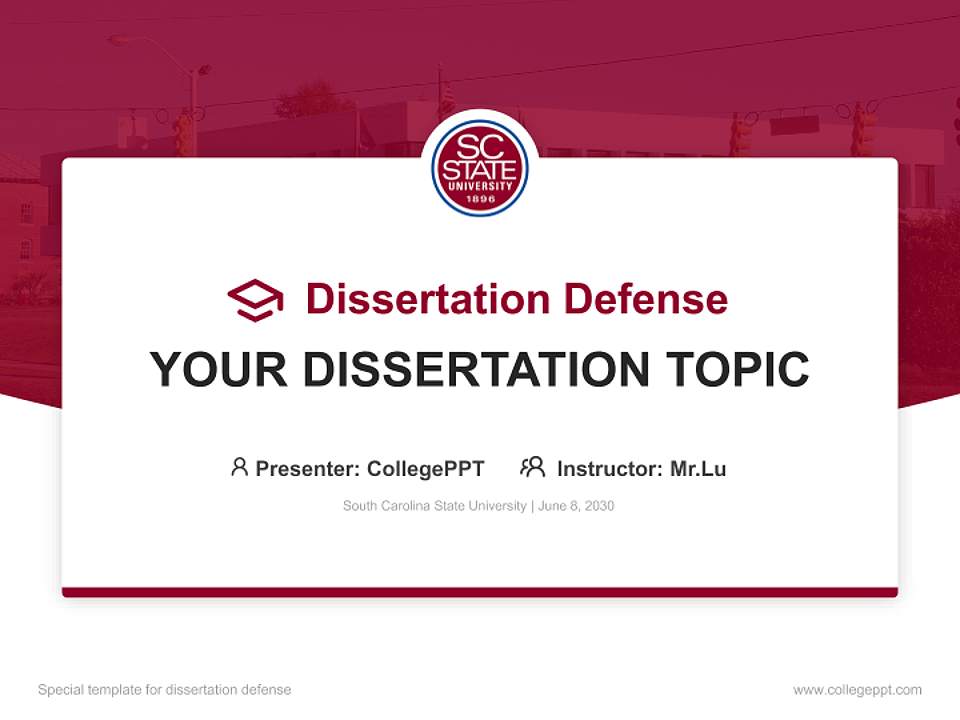 SC STATE UNIVERSITY 1896

Dissertation Defense

YOUR DISSERTATION TOPIC

Presenter: CollegePPT Instructor: Mr.Lu

South Carolina State University | June 8, 2030

Special template for dissertation defense

www.collegeppt.com